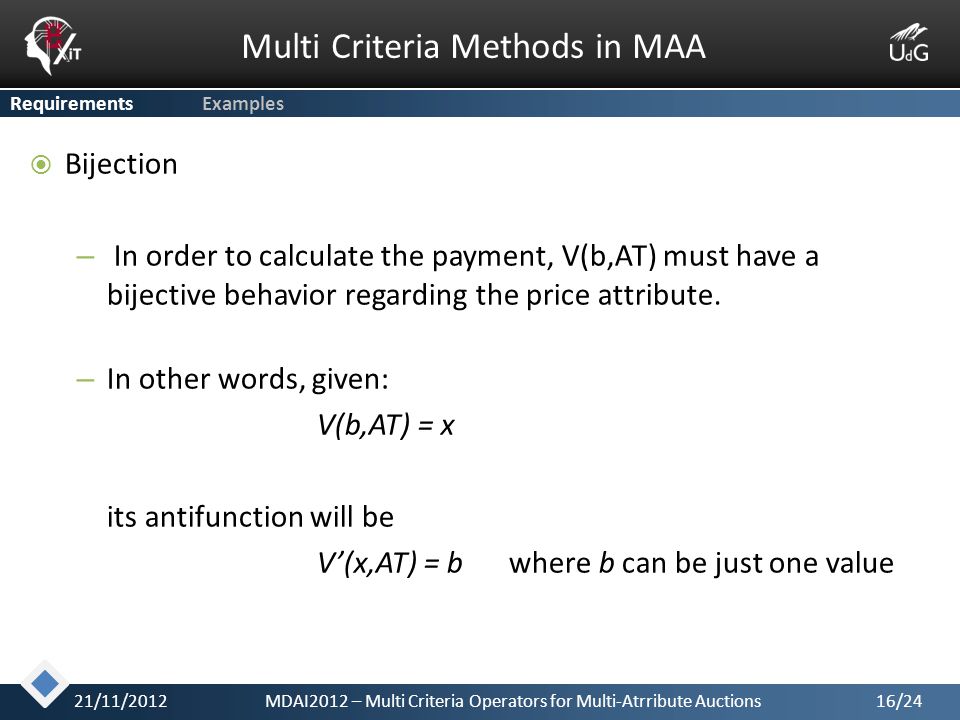 eXiT

Multi Criteria Methods in MAA

UdG

Requirements Examples

Bijection

– In order to calculate the payment, V(b,AT) must have a bijective behavior regarding the price attribute.

– In other words, given:

$V(b,AT) = x$

its antifunction will be

$V'(x,AT) = b$ where $b$ can be just one value

21/11/2012 MDAI2012 – Multi Criteria Operators for Multi-Atrribute Auctions 16/24